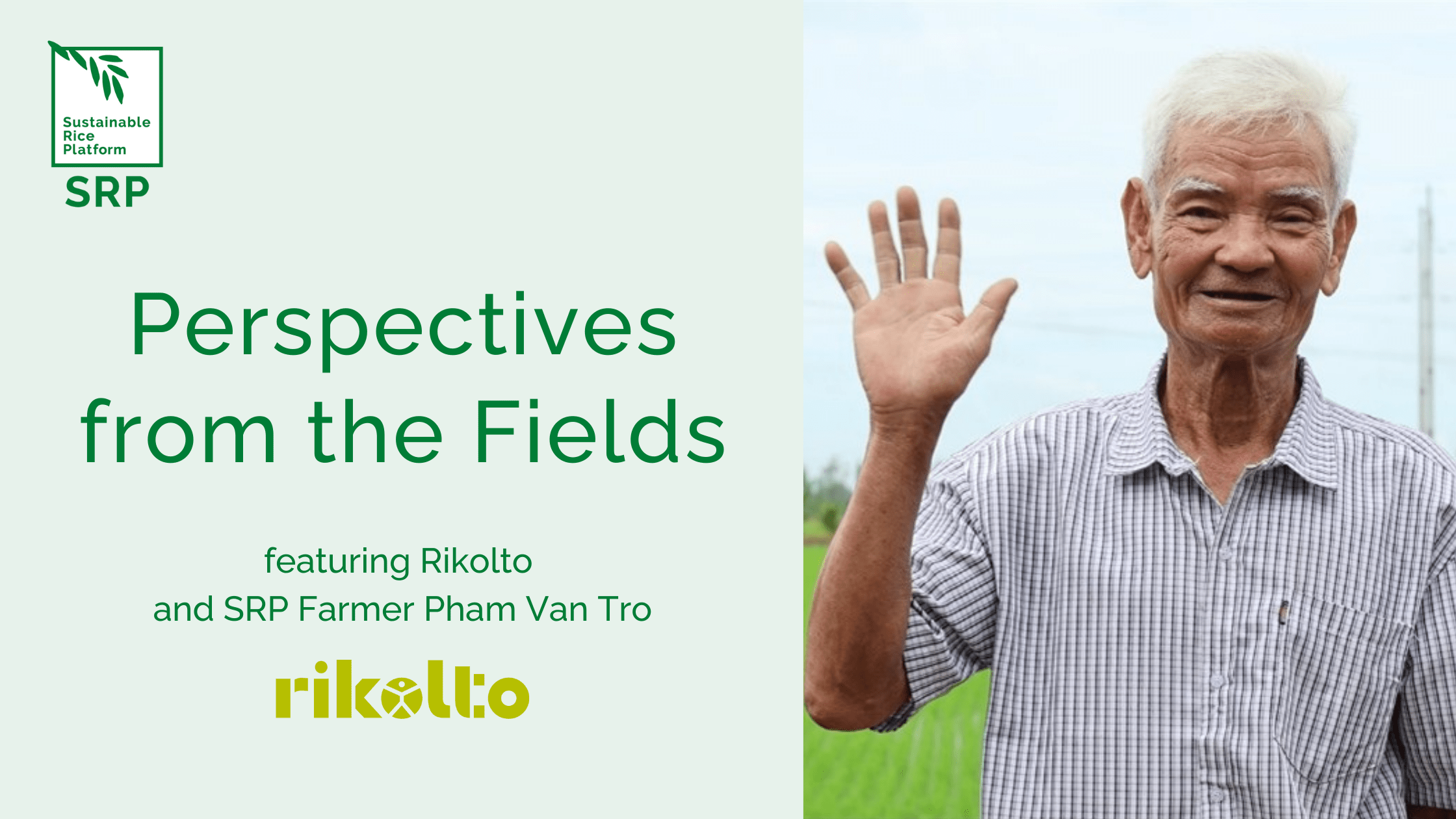 Sustainable Rice Platform

SRP

Perspectives from the Fields

featuring Rikolto and SRP Farmer Pham Van Tro

rikolto